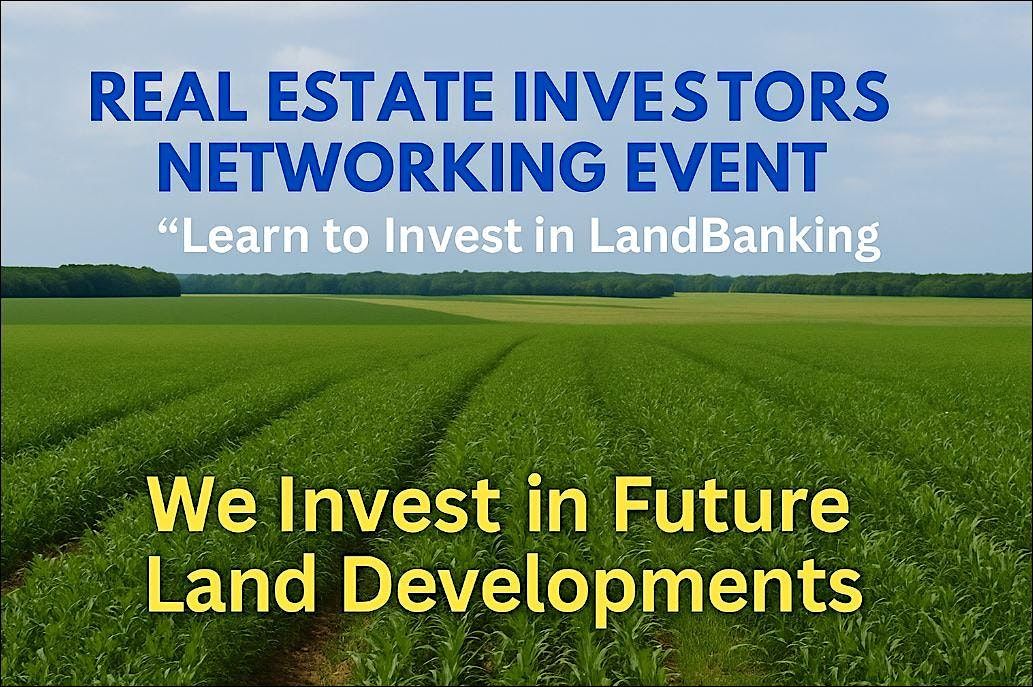 REAL ESTATE INVESTORS NETWORKING EVENT

“Learn to Invest in LandBanking

We Invest in Future Land Developments